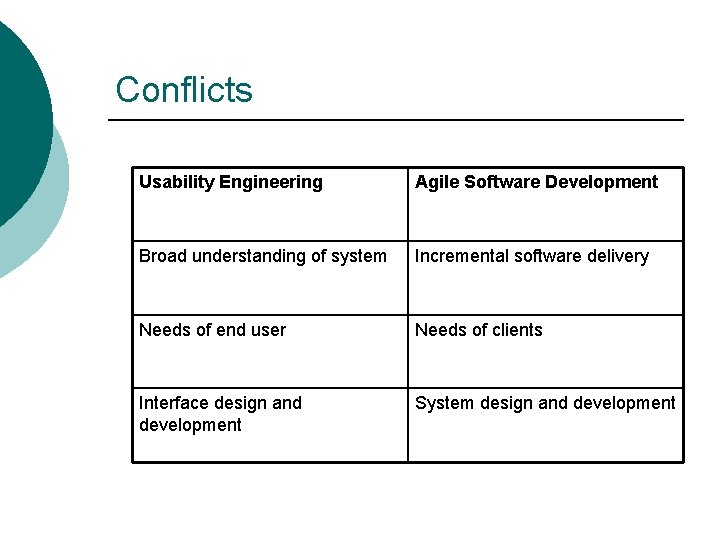 Conflicts

| Usability Engineering | Agile Software Development |
|---|---|
| Broad understanding of system | Incremental software delivery |
| Needs of end user | Needs of clients |
| Interface design and development | System design and development |